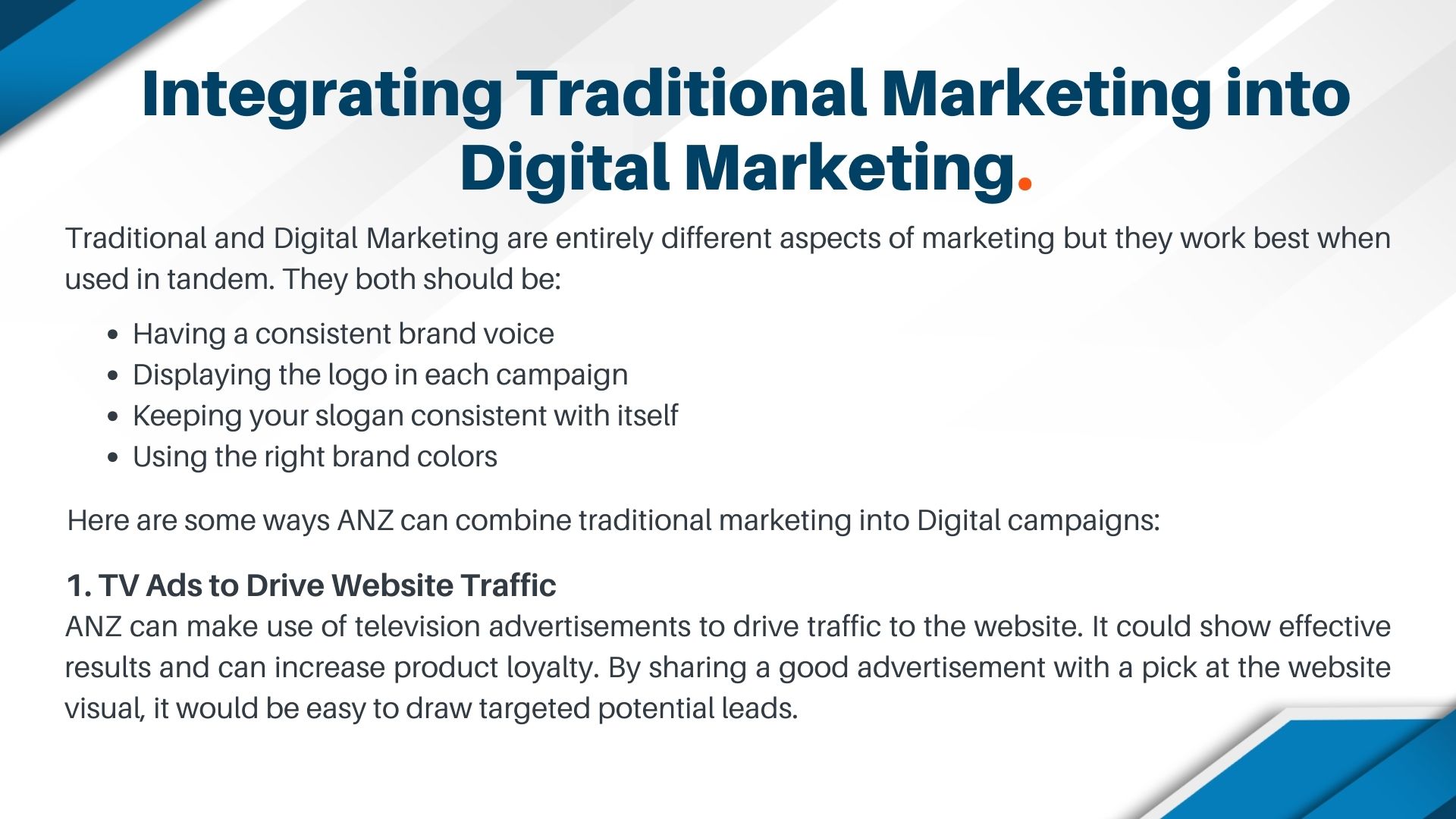 Integrating Traditional Marketing into Digital Marketing.

Traditional and Digital Marketing are entirely different aspects of marketing but they work best when used in tandem. They both should be:

- Having a consistent brand voice
- Displaying the logo in each campaign
- Keeping your slogan consistent with itself
- Using the right brand colors

Here are some ways ANZ can combine traditional marketing into Digital campaigns:

1. TV Ads to Drive Website Traffic
ANZ can make use of television advertisements to drive traffic to the website. It could show effective results and can increase product loyalty. By sharing a good advertisement with a pick at the website visual, it would be easy to draw targeted potential leads.